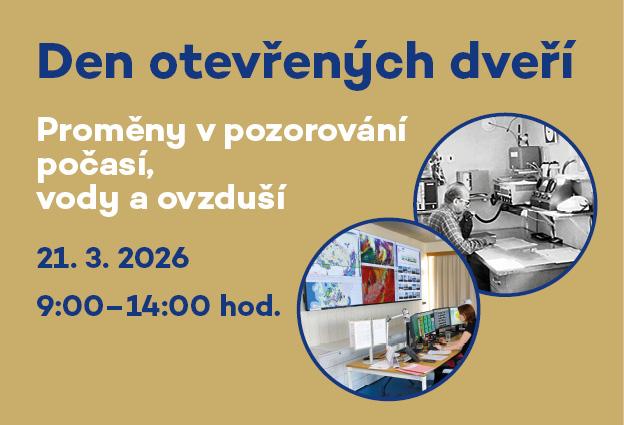 Den otevřených dveří

Proměny v pozorování počasí, vody a ovzduší

21. 3. 2026

9:00–14:00 hod.